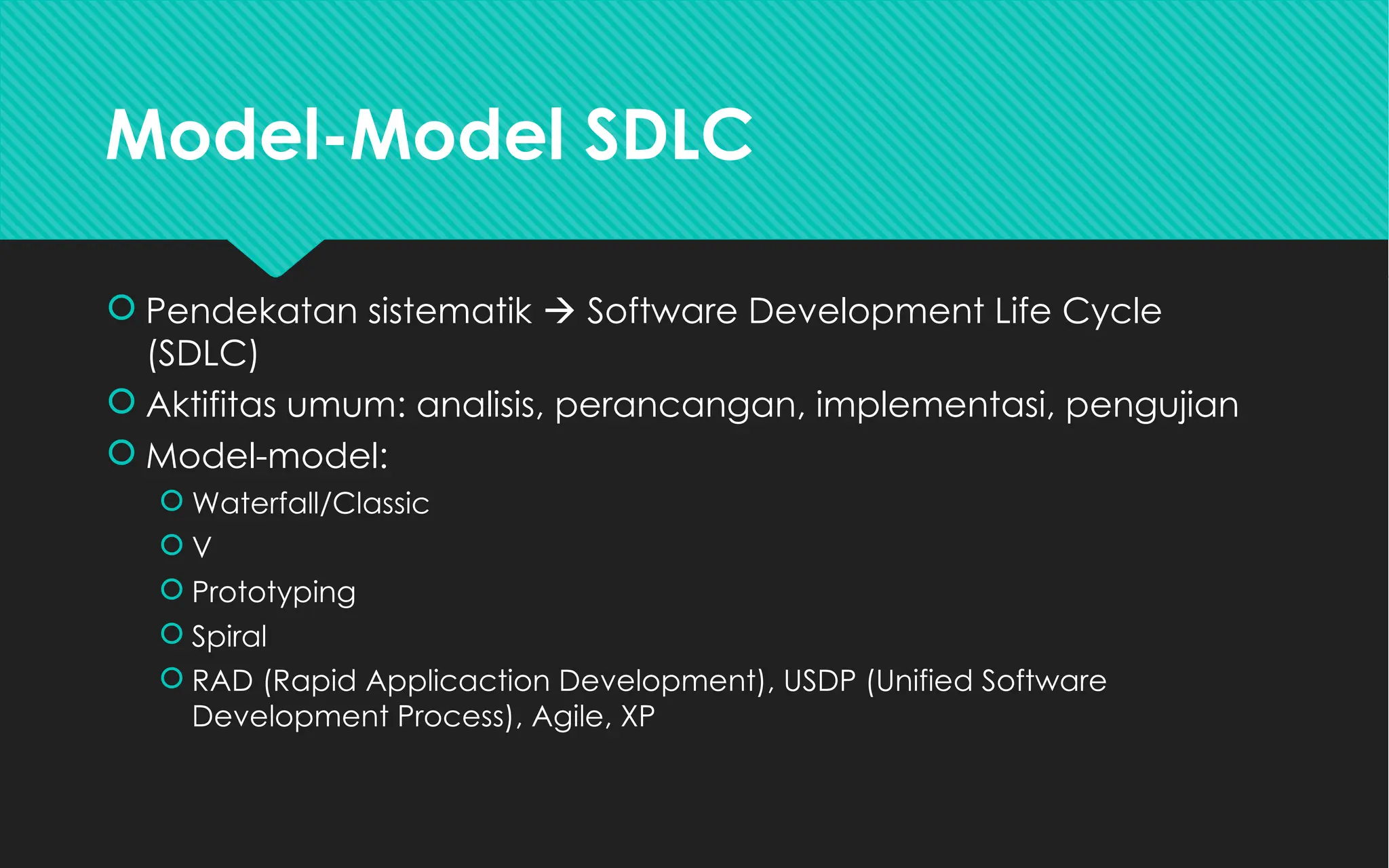 Model-Model SDLC

Pendekatan sistematik → Software Development Life Cycle (SDLC)

Aktifitas umum: analisis, perancangan, implementasi, pengujian

Model-model:

Waterfall/Classic

V

Prototyping

Spiral

RAD (Rapid Applicaction Development), USDP (Unified Software Development Process), Agile, XP